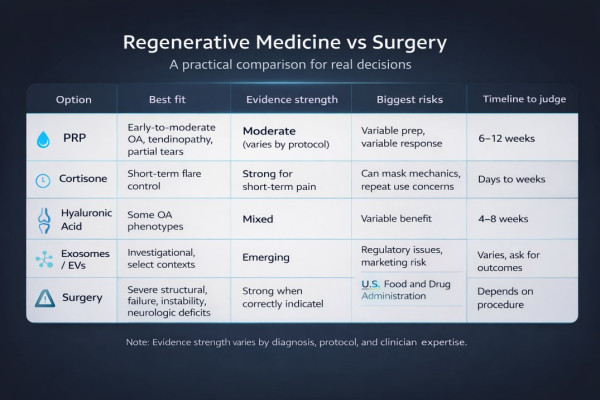 Regenerative Medicine vs Surgery

A practical comparison for real decisions

| Option | Best fit | Evidence strength | Biggest risks | Timeline to judge |
|---|---|---|---|---|
| PRP | Early-to-moderate OA, tendinopathy, partial tears | Moderate (varies by protocol) | Variable prep, variable response | 6–12 weeks |
| Cortisone | Short-term flare control | Strong for short-term pain | Can mask mechanics, repeat use concerns | Days to weeks |
| Hyaluronic Acid | Some OA phenotypes | Mixed | Variable benefit | 4–8 weeks |
| Exosomes / EVs | Investigational, select contexts | Emerging | Regulatory issues, marketing risk | Varies, ask for outcomes |
| Surgery | Severe structural, failure, instability, neurologic deficits | Strong when correctly indicatel | U.S. Food and Drug Administration | Depends on procedure |

Note: Evidence strength varies by diagnosis, protocol, and clinician expertise.